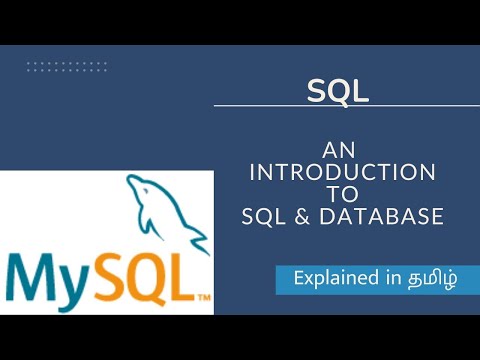 SQL

AN INTRODUCTION TO SQL & DATABASE

MySQL™

Explained in தமிழ்